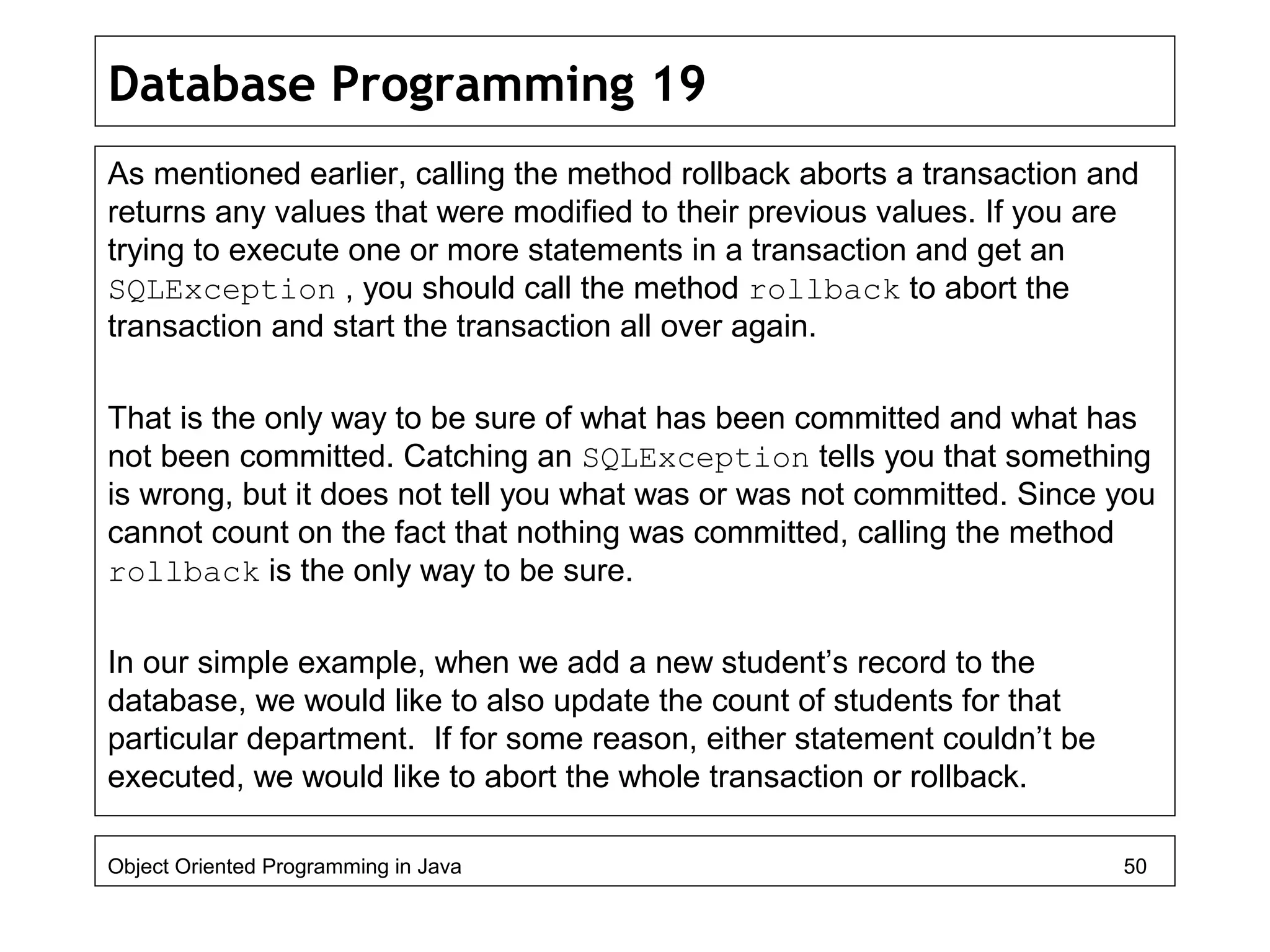 Database Programming 19

As mentioned earlier, calling the method rollback aborts a transaction and returns any values that were modified to their previous values. If you are trying to execute one or more statements in a transaction and get an SQLException , you should call the method rollback to abort the transaction and start the transaction all over again.

That is the only way to be sure of what has been committed and what has not been committed. Catching an SQLException tells you that something is wrong, but it does not tell you what was or was not committed. Since you cannot count on the fact that nothing was committed, calling the method rollback is the only way to be sure.

In our simple example, when we add a new student’s record to the database, we would like to also update the count of students for that particular department.  If for some reason, either statement couldn’t be executed, we would like to abort the whole transaction or rollback.

Object Oriented Programming in Java 50